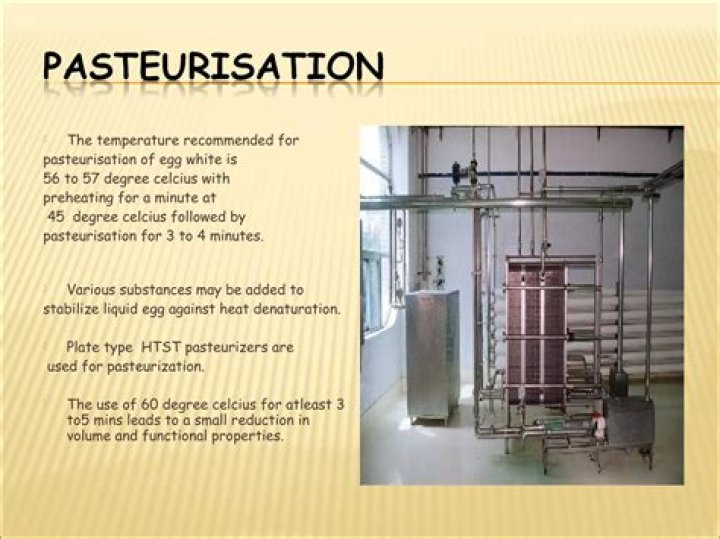 PASTEURISATION

The temperature recommended for pasteurisation of egg white is 56 to 57 degree celcius with preheating for a minute at 45 degree celcius followed by pasteurisation for 3 to 4 minutes.

Various substances may be added to stabilize liquid egg against heat denaturation.

Plate type HTST pasteurizers are used for pasteurization.

The use of 60 degree celcius for atleast 3 to5 mins leads to a small reduction in volume and functional properties.